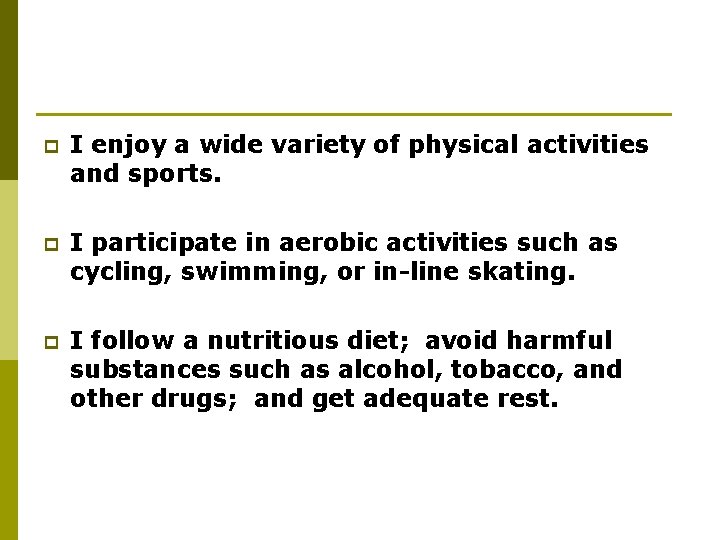 I enjoy a wide variety of physical activities and sports.

I participate in aerobic activities such as cycling, swimming, or in-line skating.

I follow a nutritious diet; avoid harmful substances such as alcohol, tobacco, and other drugs; and get adequate rest.